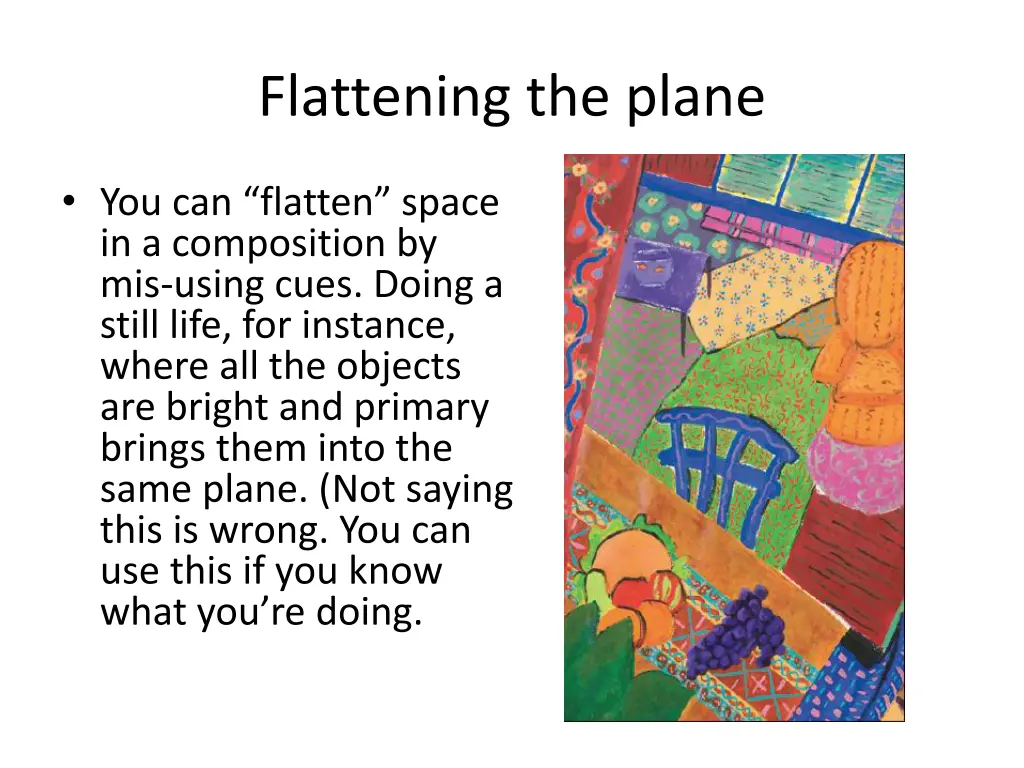 Flattening the plane

• You can “flatten” space in a composition by mis-using cues. Doing a still life, for instance, where all the objects are bright and primary brings them into the same plane. (Not saying this is wrong. You can use this if you know what you’re doing.